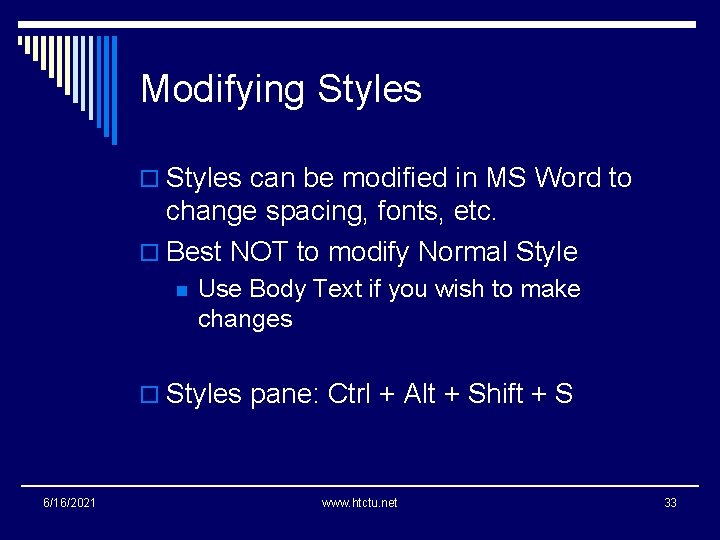 Modifying Styles

Styles can be modified in MS Word to change spacing, fonts, etc.

Best NOT to modify Normal Style

Use Body Text if you wish to make changes

Styles pane: Ctrl + Alt + Shift + S

6/16/2021

www.htctu.net

33